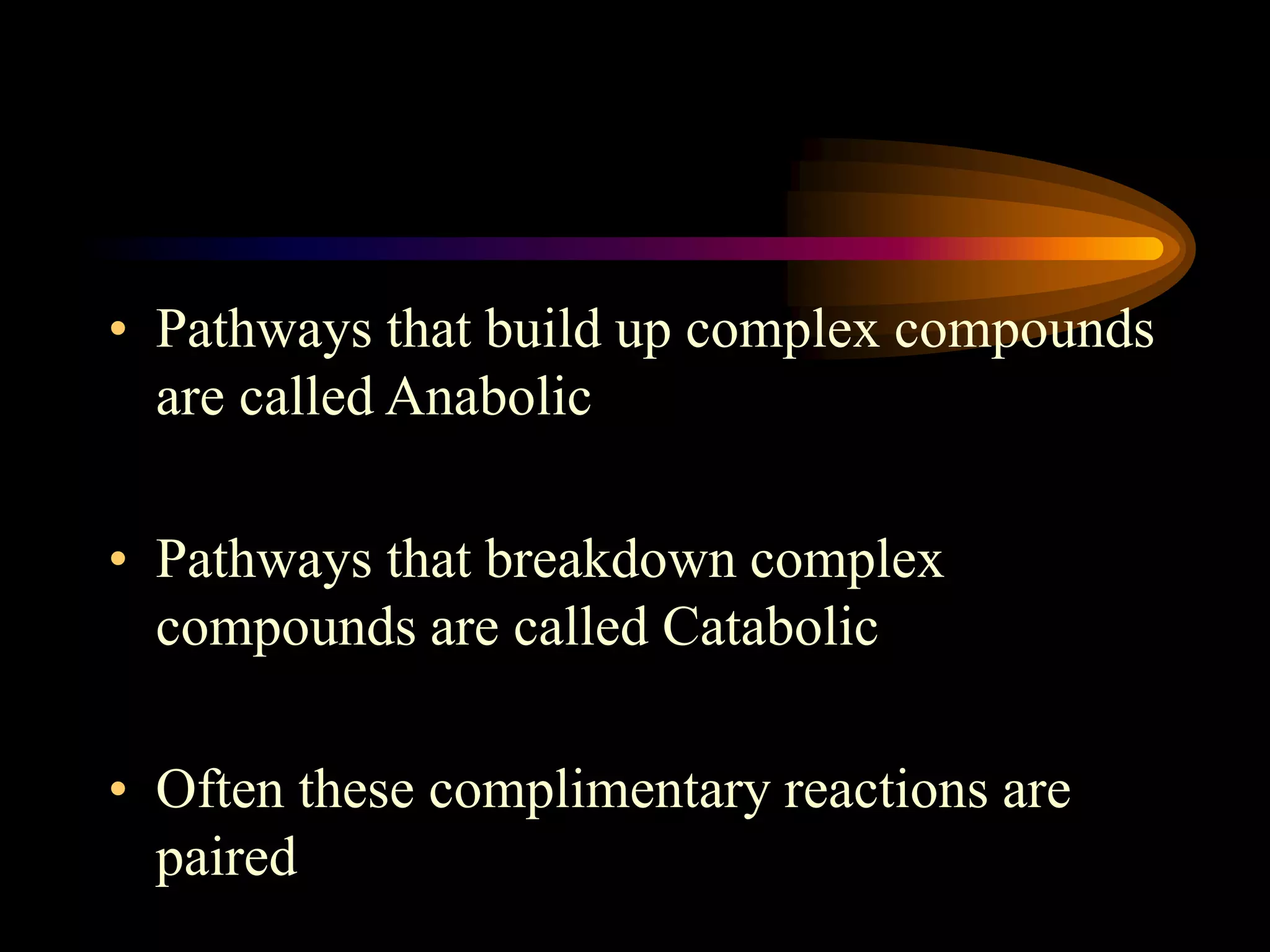 • Pathways that build up complex compounds are called Anabolic

• Pathways that breakdown complex compounds are called Catabolic

• Often these complimentary reactions are paired